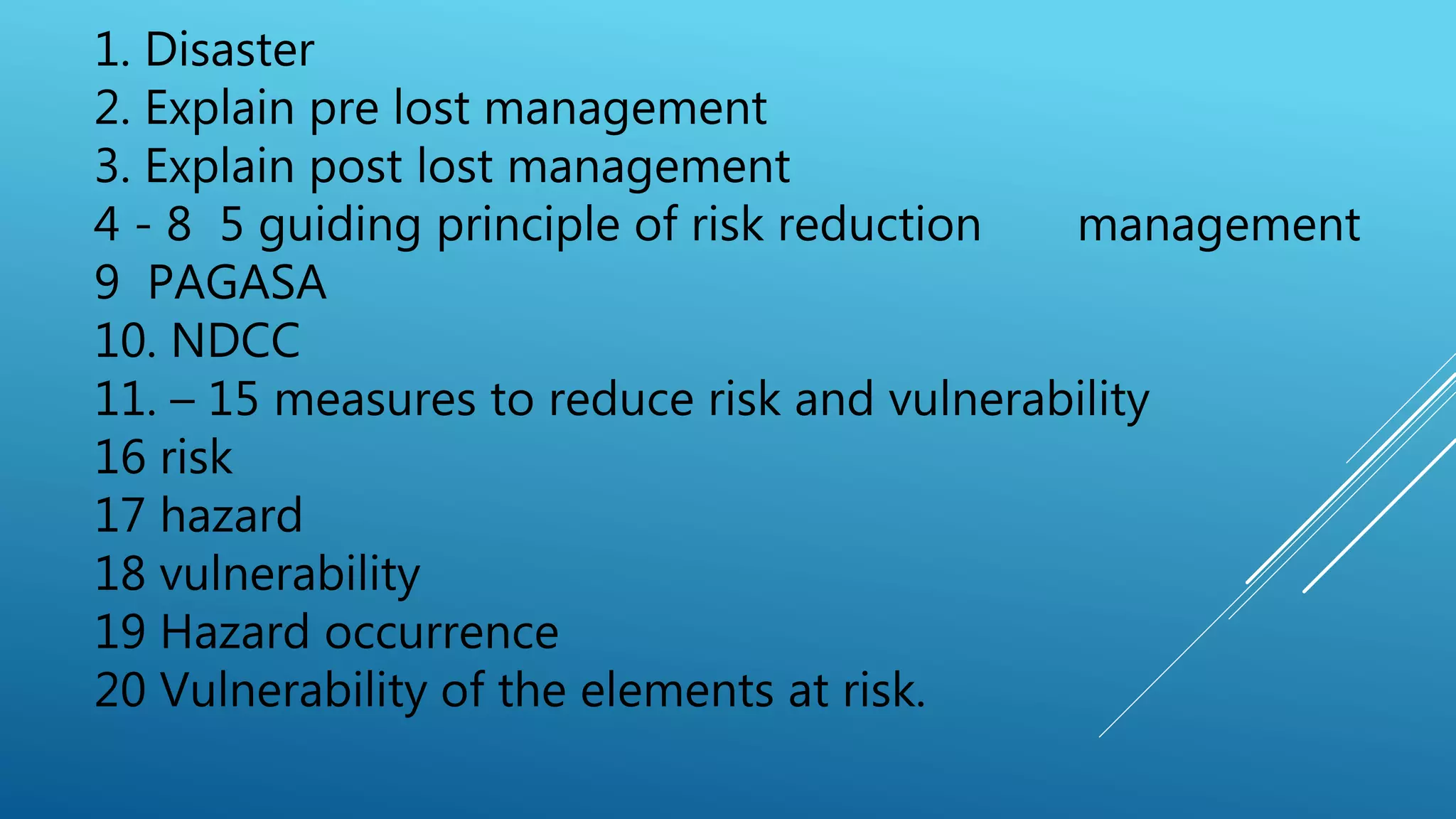 1. Disaster
2. Explain pre lost management
3. Explain post lost management
4 - 8 5 guiding principle of risk reduction management
9 PAGASA
10. NDCC
11. – 15 measures to reduce risk and vulnerability
16 risk
17 hazard
18 vulnerability
19 Hazard occurrence
20 Vulnerability of the elements at risk.